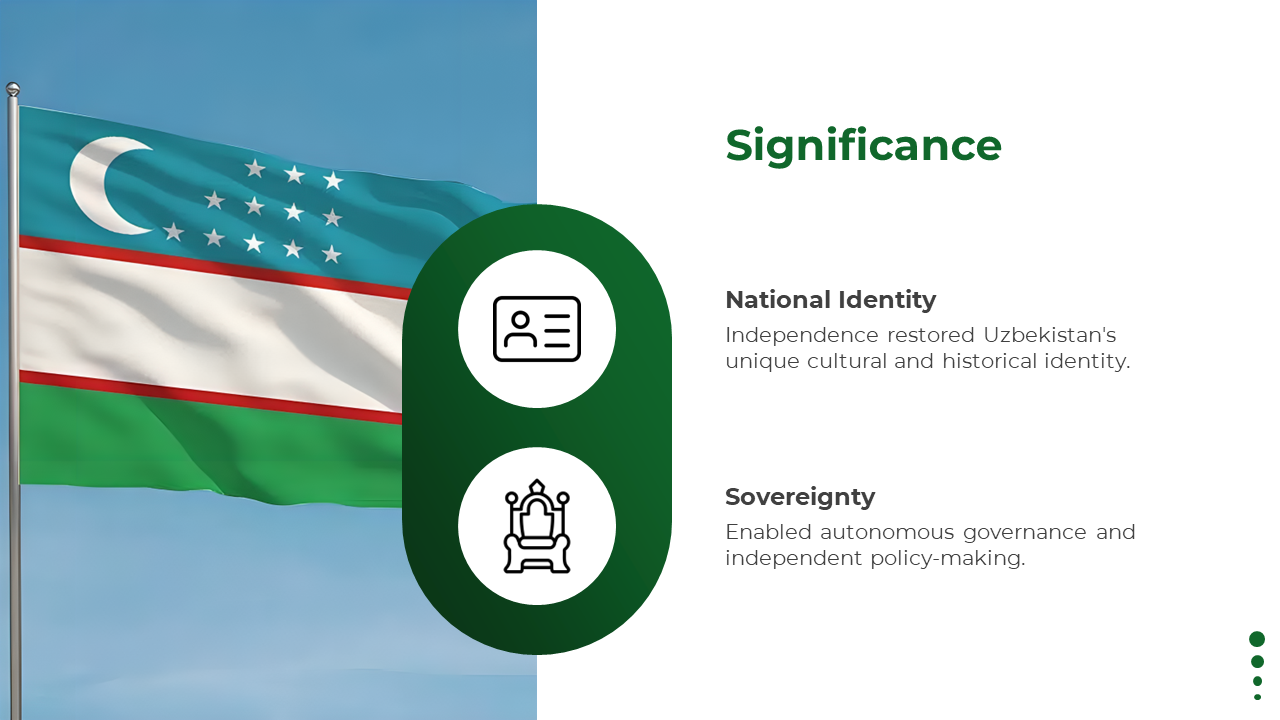 Significance

National Identity
Independence restored Uzbekistan's unique cultural and historical identity.

Sovereignty
Enabled autonomous governance and independent policy-making.